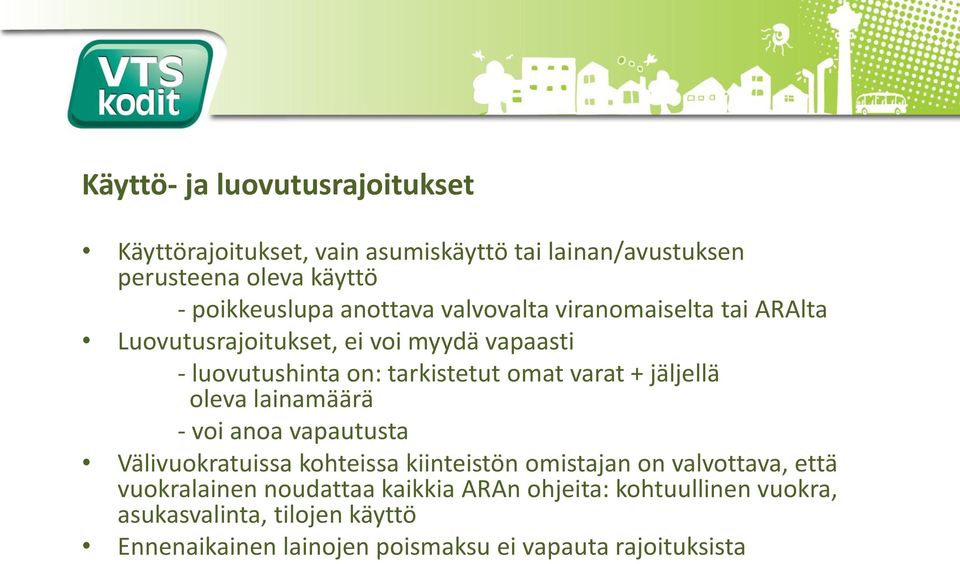 VTS kodit

Käyttö- ja luovutusrajoitukset

• Käyttörajoitukset, vain asumiskäyttö tai lainan/avustuksen perusteena oleva käyttö
- poikkeuslupa anottava valvovalta viranomaiselta tai ARAlta
• Luovutusrajoitukset, ei voi myydä vapaasti
- luovutushinta on: tarkistetut omat varat + jäljellä oleva lainamäärä
- voi anoa vapautusta
• Välivuokratuissa kohteissa kiinteistön omistajan on valvottava, että vuokralainen noudattaa kaikkia ARAn ohjeita: kohtuullinen vuokra, asukasvalinta, tilojen käyttö
• Ennenaikainen lainojen poismaksu ei vapauta rajoituksista